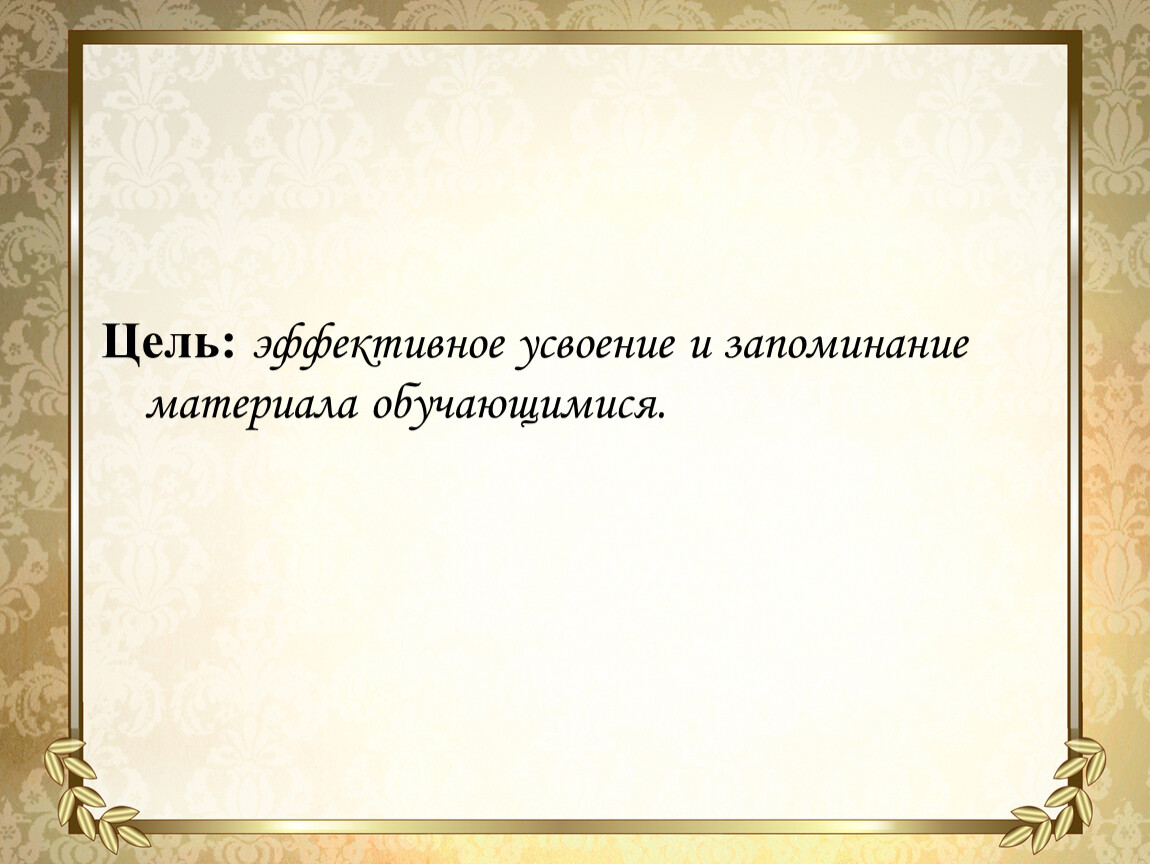 Цель: эффективное усвоение и запоминание материала обучающимися.